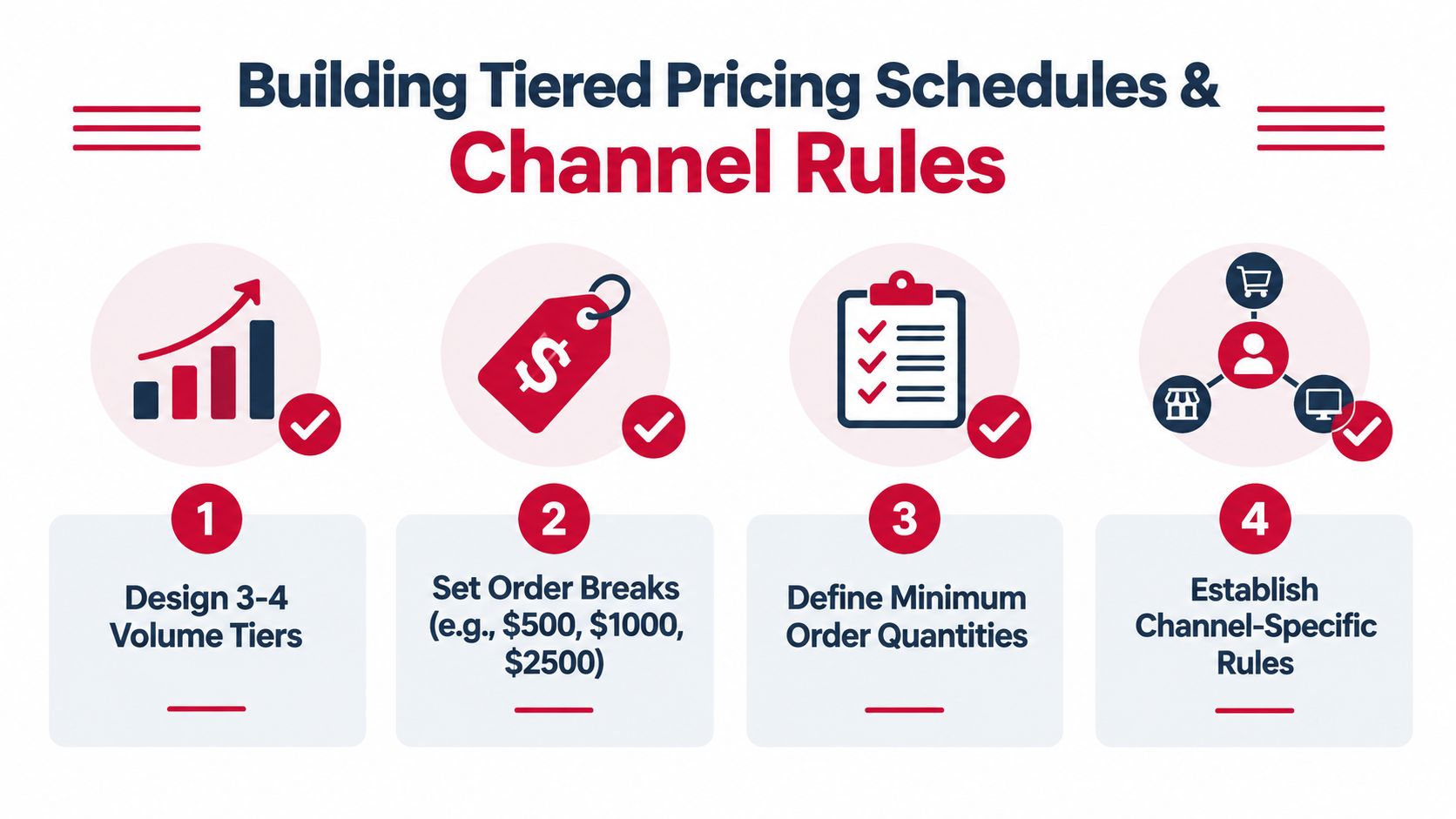 Building Tiered Pricing Schedules & Channel Rules

$

1

Design 3-4 Volume Tiers

2

Set Order Breaks (e.g., \$500, \$1000, \$2500)

3

Define Minimum Order Quantities

4

Establish Channel-Specific Rules